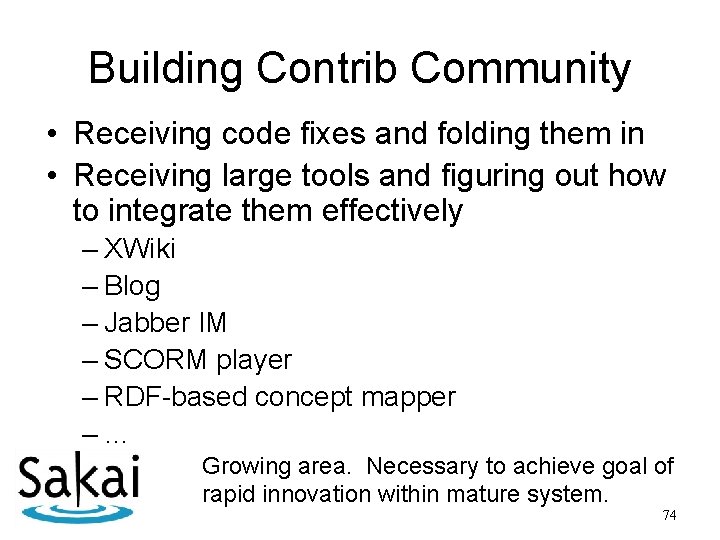 Building Contrib Community

• Receiving code fixes and folding them in
• Receiving large tools and figuring out how to integrate them effectively
– XWiki
– Blog
– Jabber IM
– SCORM player
– RDF-based concept mapper
– ...

Sakai

Growing area. Necessary to achieve goal of rapid innovation within mature system.

74